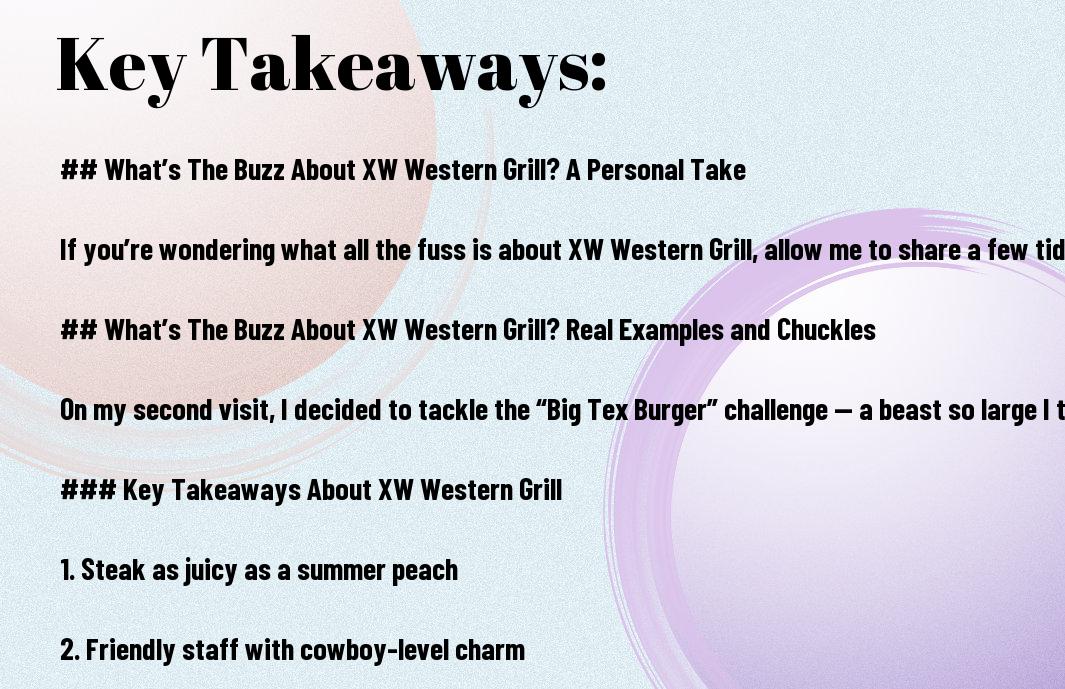 Key Takeaways:

## What's The Buzz About XW Western Grill? A Personal Take

If you're wondering what all the fuss is about XW Western Grill, allow me to share a few tid

## What's The Buzz About XW Western Grill? Real Examples and Chuckles

On my second visit, I decided to tackle the "Big Tex Burger" challenge — a beast so large I t

### Key Takeaways About XW Western Grill

1. Steak as juicy as a summer peach

2. Friendly staff with cowboy-level charm